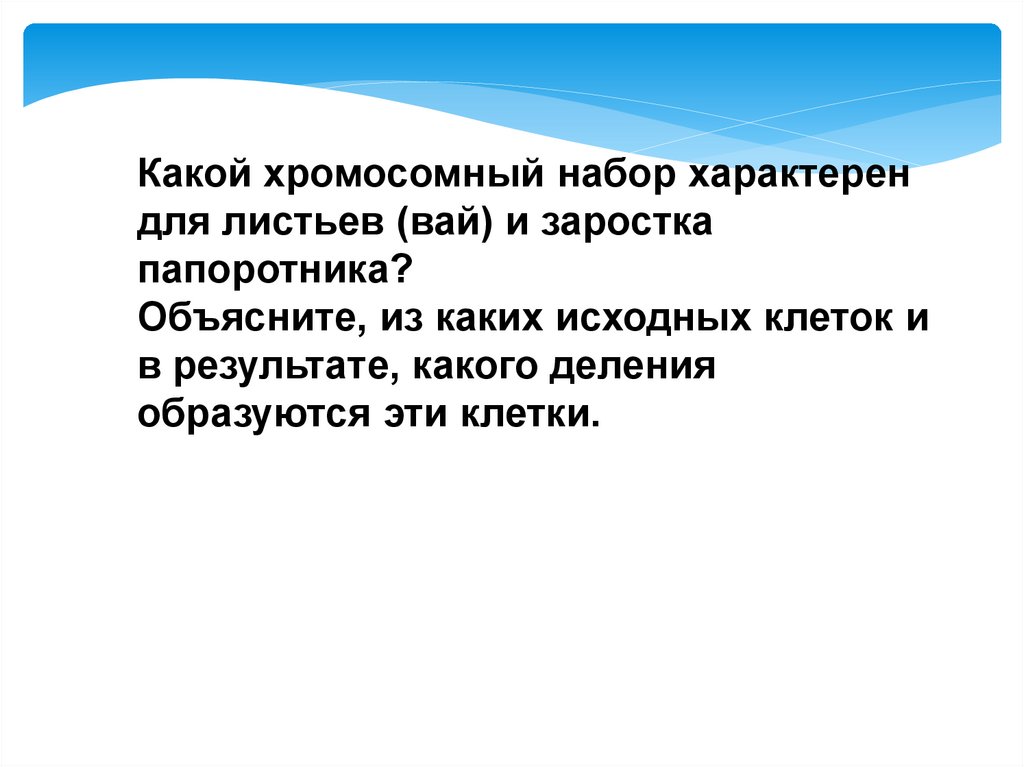 Какой хромосомный набор характерен для листьев (вай) и заростка папоротника?
Объясните, из каких исходных клеток и в результате, какого деления образуются эти клетки.